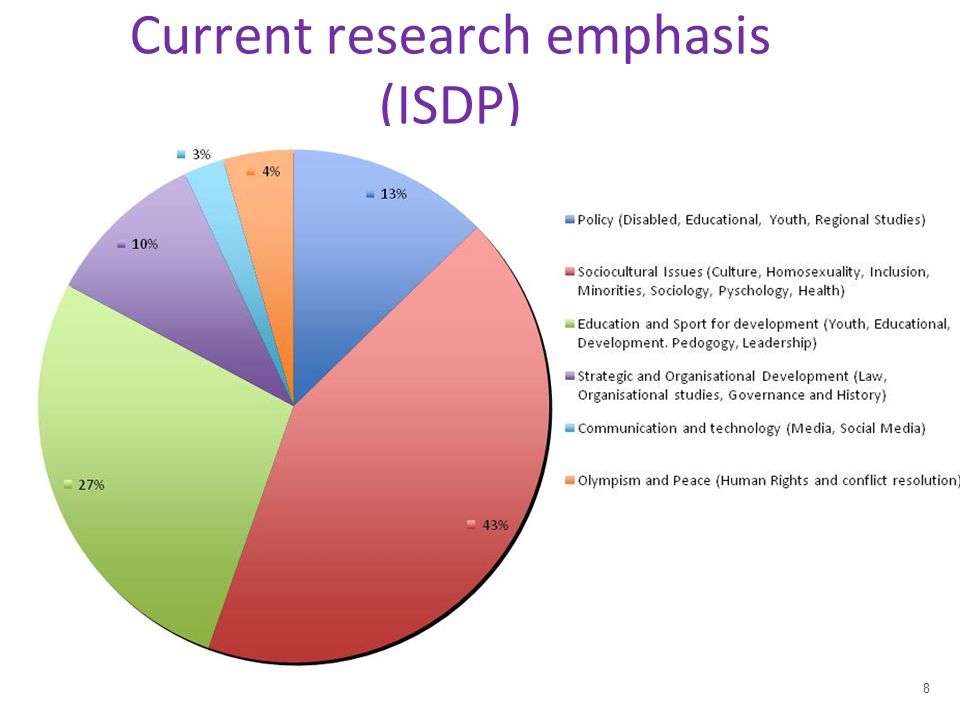 Current research emphasis (ISDP)

3%

4%

13%

10%

27%

43%

Policy (Disabled, Educational, Youth, Regional Studies)

Sociocultural Issues (Culture, Homosexuality, Inclusion, Minorities, Sociology, Pyschology, Health)

Education and Sport for development (Youth, Educational, Development. Pedogogy, Leadership)

Strategic and Organisational Development (Law, Organisational studies, Governance and History)

Communication and technology (Media, Social Media)

Olympism and Peace (Human Rights and conflict resolution)

8